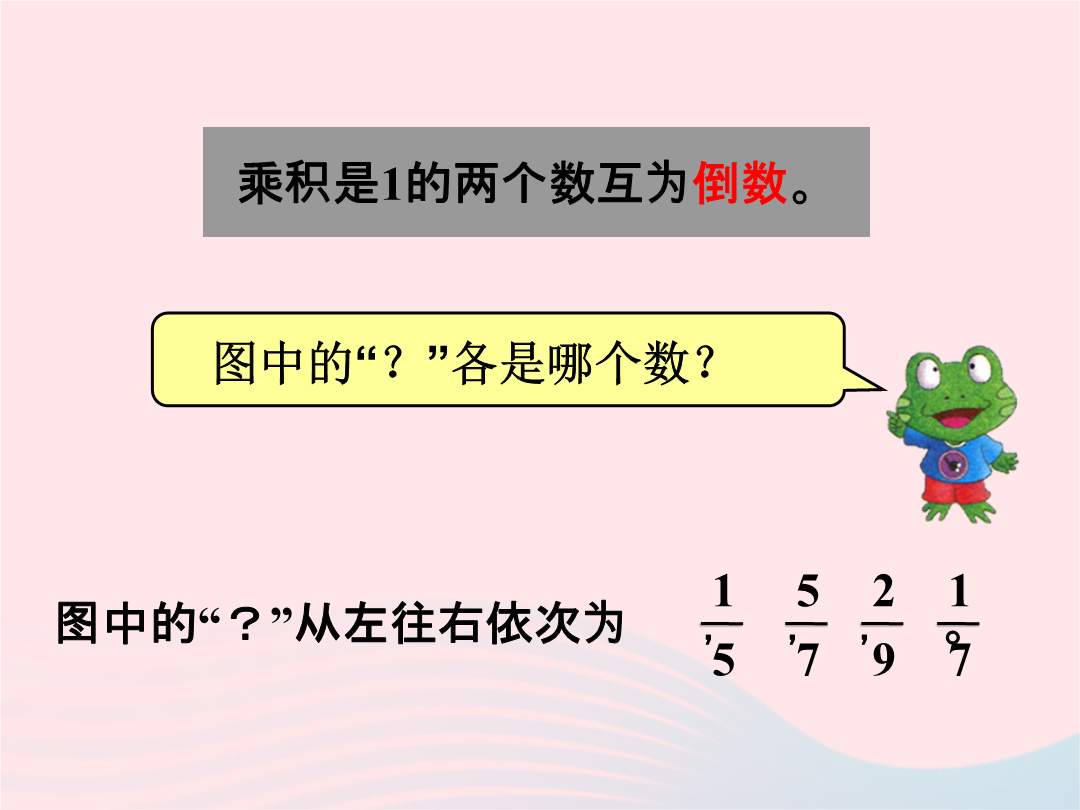 乘积是1的两个数互为倒数。

图中的“？”各是哪个数？

图中的“？”从左往右依次为 $\frac{1}{5}$，$\frac{5}{7}$，$\frac{2}{9}$，$\frac{1}{7}$。